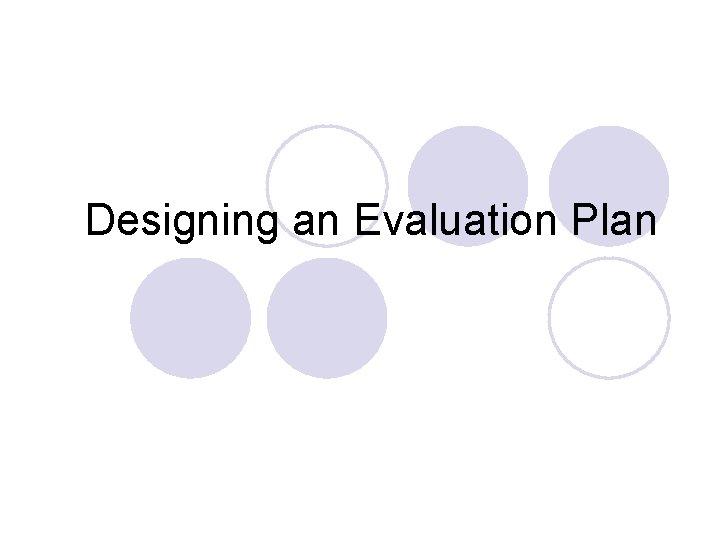 Designing an Evaluation Plan